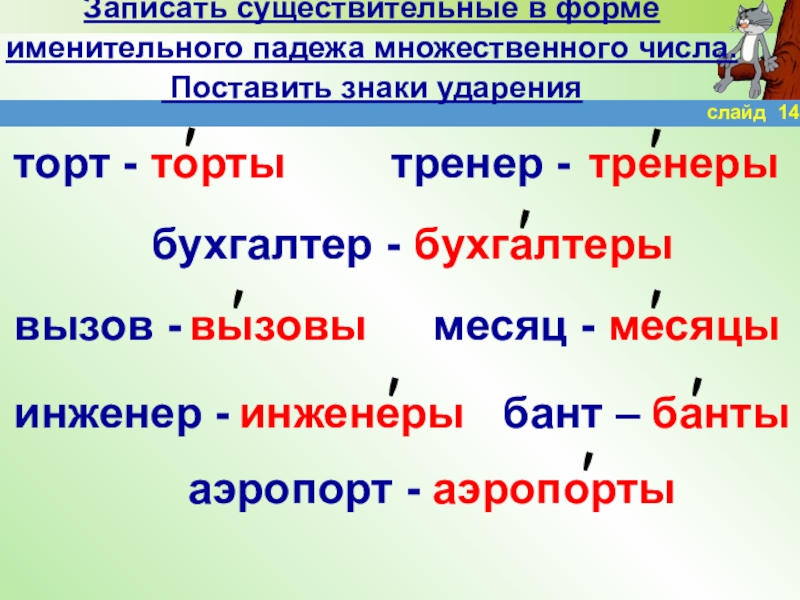 Записать существительные в форме именительного падежа множественного числа. Поставить знаки ударения

слайд 14

торт - то́рты тренер - тре́неры

бухгалтер - бухга́лтеры

вызов - вы́зовы месяц - ме́сяцы

инженер - инжене́ры бант – ба́нты

аэропорт - аэропо́рты